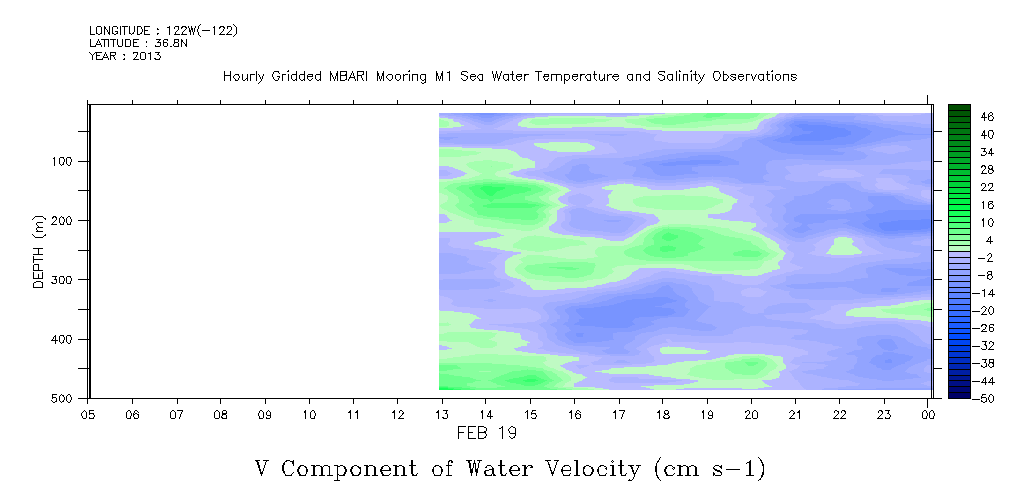 LONGITUDE : 122W(-122)
LATITUDE : 36.8N
YEAR : 2013

Hourly Gridded MBARI Mooring M1 Sea Water Temperature and Salinity Observations

DEPTH (m)
100
200
300
400
500

05 06 07 08 09 10 11 12 13 14 15 16 17 18 19 20 21 22 23 00
FEB 19

46
40
34
28
22
16
10
4
-2
-8
-14
-20
-26
-32
-38
-44
-50

V Component of Water Velocity (cm s-1)